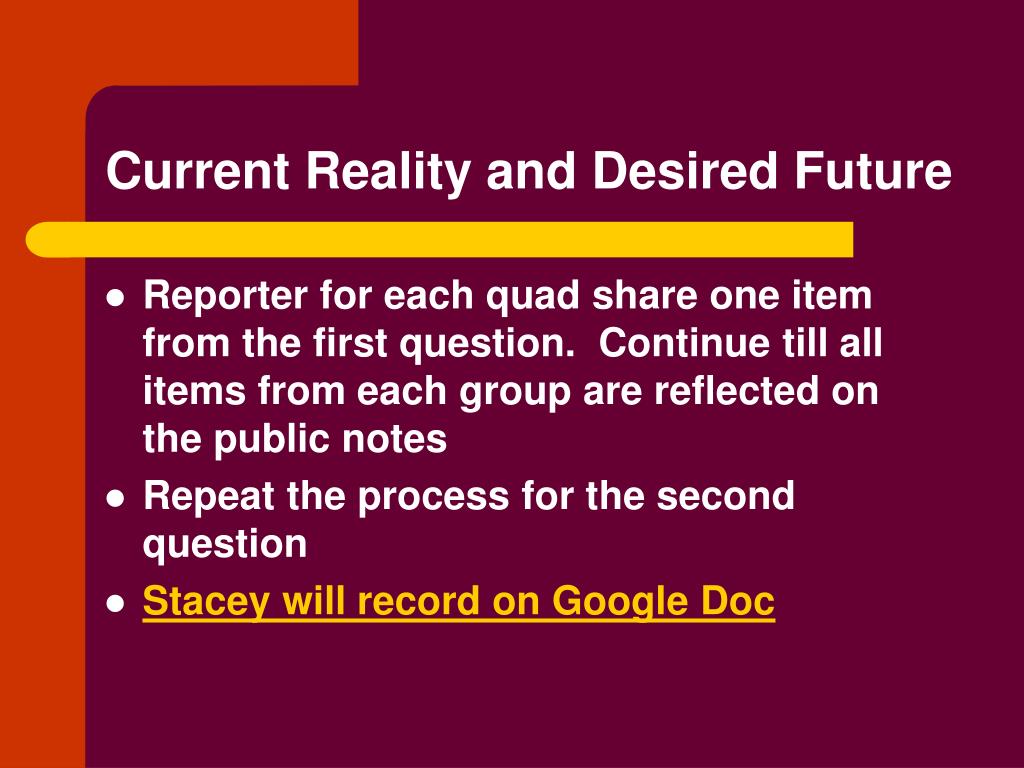 Current Reality and Desired Future

- Reporter for each quad share one item from the first question.  Continue till all items from each group are reflected on the public notes
- Repeat the process for the second question
- Stacey will record on Google Doc